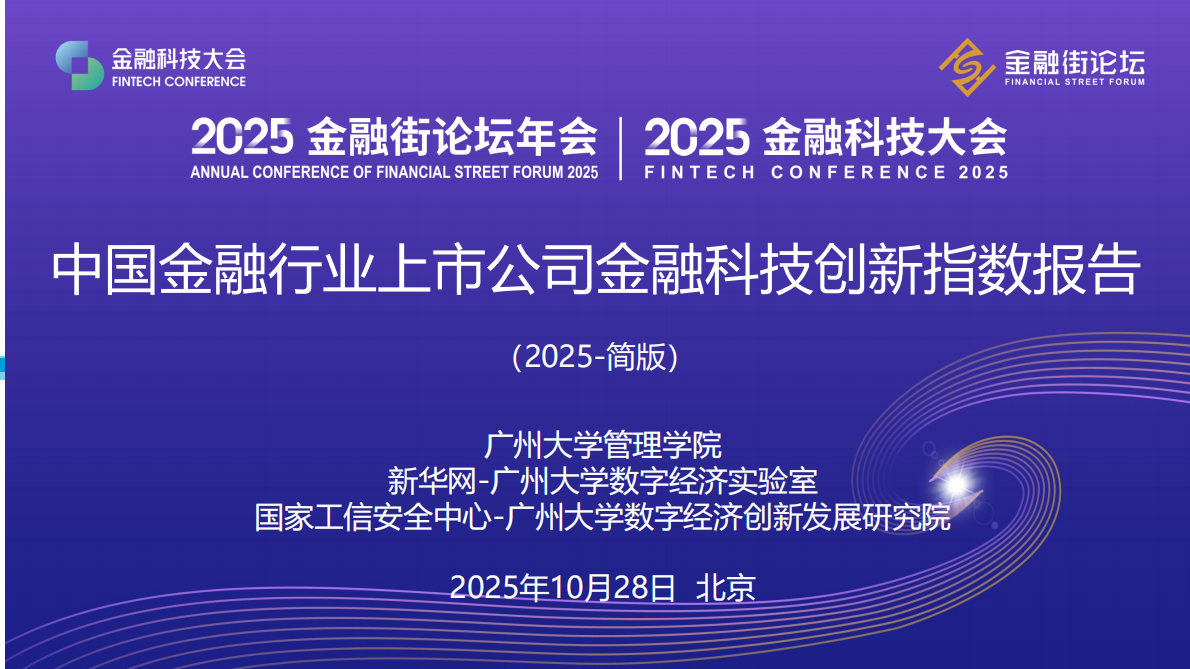 金融科技大会
FINTECH CONFERENCE

金融街论坛
FINANCIAL STREET FORUM

2025 金融街论坛年会
ANNUAL CONFERENCE OF FINANCIAL STREET FORUM 2025

2025 金融科技大会
FINTECH CONFERENCE 2025

中国金融行业上市公司金融科技创新指数报告

（2025-简版）

广州大学管理学院
新华网-广州大学数字经济实验室
国家工信安全中心-广州大学数字经济创新发展研究院

2025年10月28日 北京